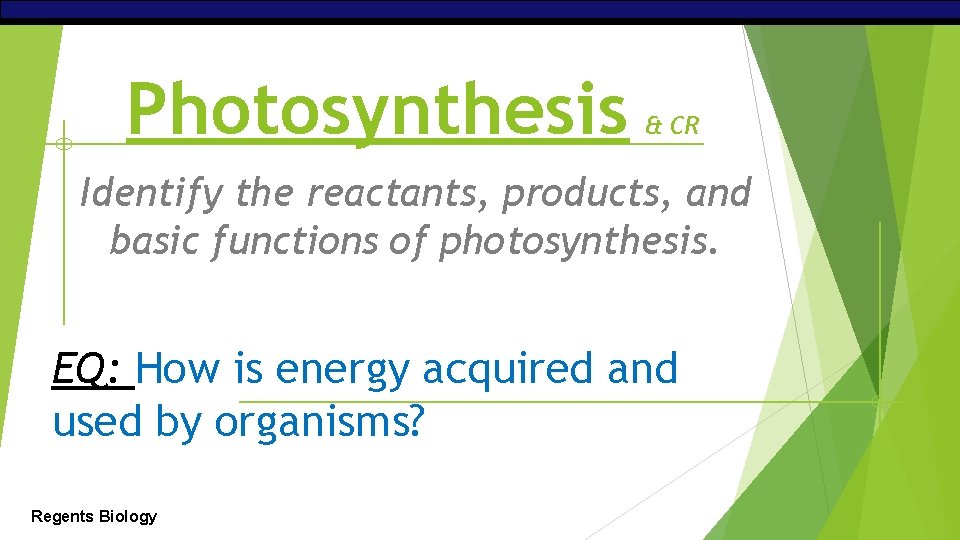 Photosynthesis & CR

Identify the reactants, products, and basic functions of photosynthesis.

EQ: How is energy acquired and used by organisms?

Regents Biology